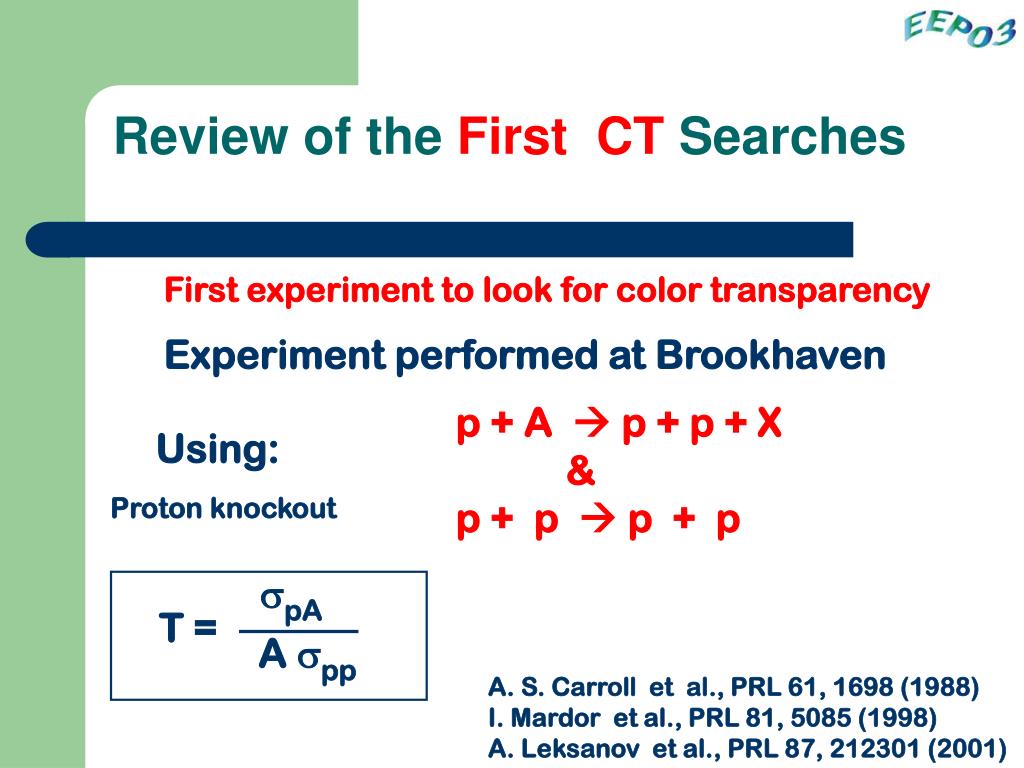 EEP03

Review of the First CT Searches

First experiment to look for color transparency

Experiment performed at Brookhaven

Using:

Proton knockout

p + A → p + p + X
&
p + p → p + p

$T = \frac{\sigma_{pA}}{A\,\sigma_{pp}}$

A. S. Carroll et al., PRL 61, 1698 (1988)
I. Mardor et al., PRL 81, 5085 (1998)
A. Leksanov et al., PRL 87, 212301 (2001)